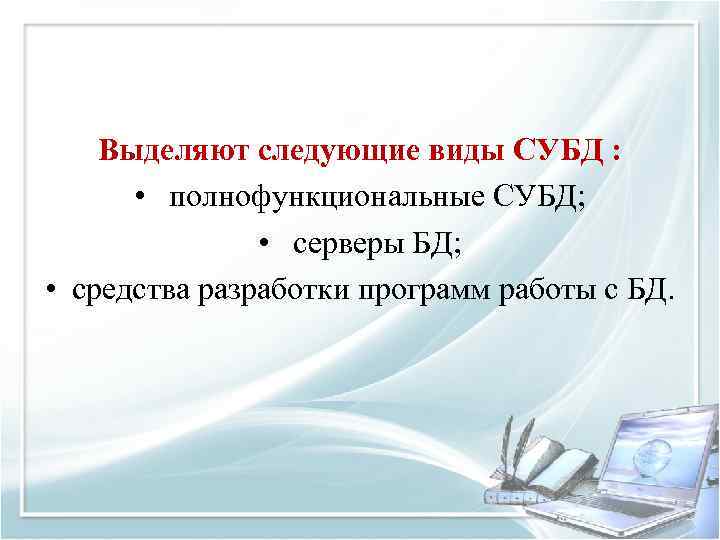 Выделяют следующие виды СУБД :

• полнофункциональные СУБД;

• серверы БД;

• средства разработки программ работы с БД.